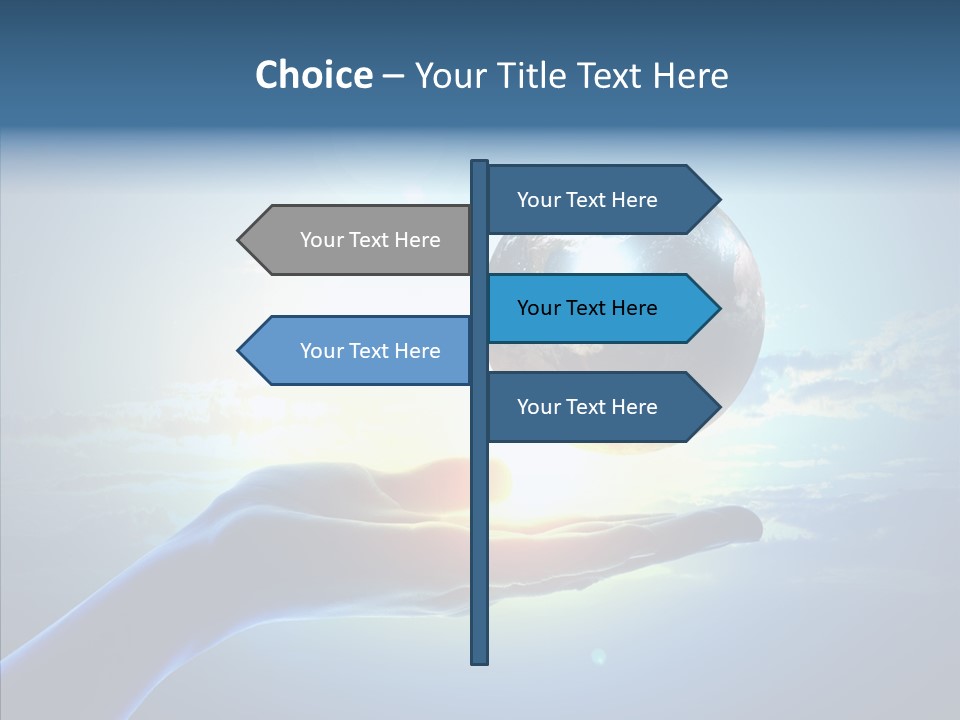 Choice – Your Title Text Here

Your Text Here

Your Text Here

Your Text Here

Your Text Here

Your Text Here